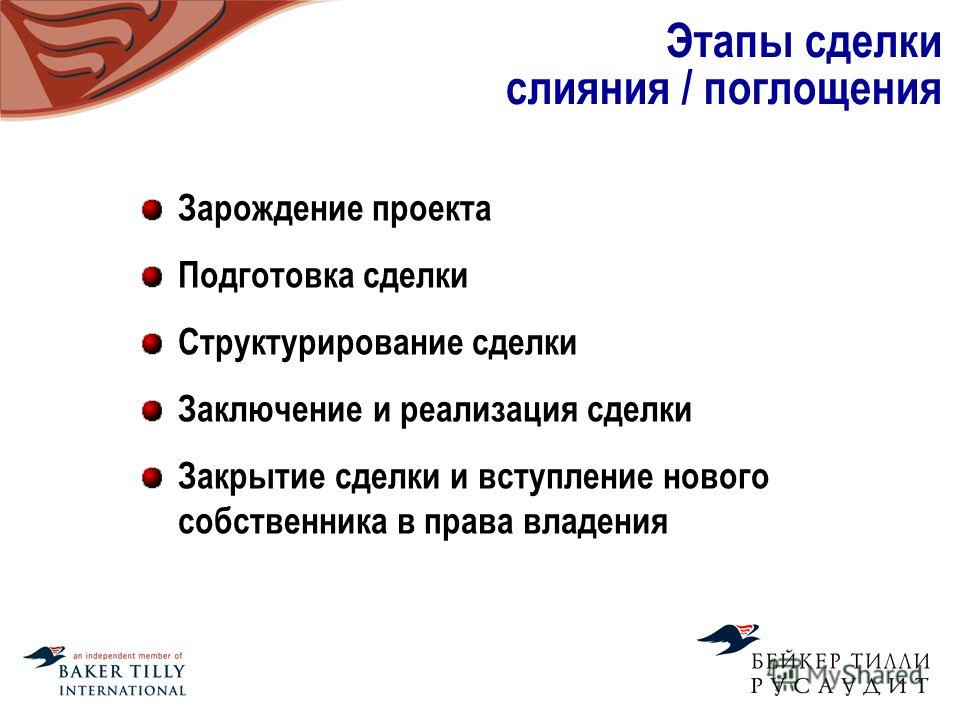 Этапы сделки
слияния / поглощения

Зарождение проекта

Подготовка сделки

Структурирование сделки

Заключение и реализация сделки

Закрытие сделки и вступление нового собственника в права владения

an independent member of
BAKER TILLY
INTERNATIONAL

БЕЙКЕР ТИЛЛИ
РУСАУДИТ

MyShared